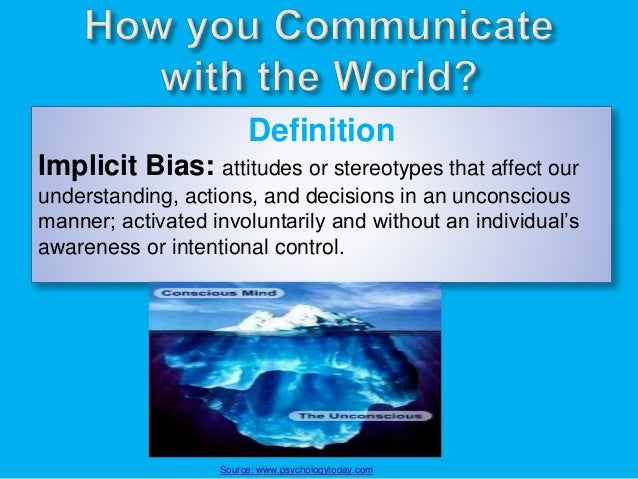 How you Communicate with the World?

Definition

Implicit Bias: attitudes or stereotypes that affect our understanding, actions, and decisions in an unconscious manner; activated involuntarily and without an individual's awareness or intentional control.

Conscious Mind

The Unconscious

Source: www.psychologytoday.com